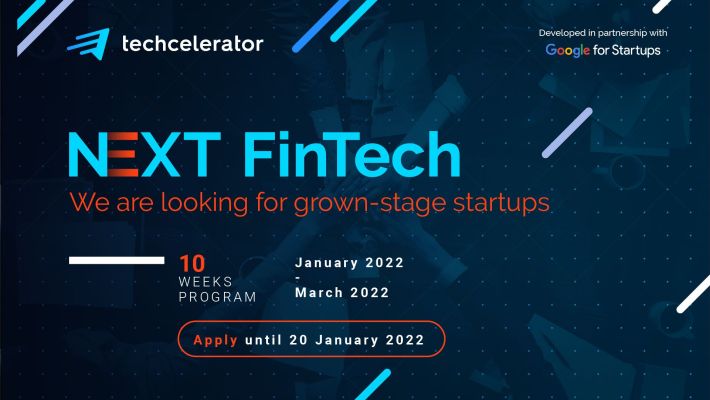 techcelerator

Developed in partnership with
Google for Startups

NEXT FinTech
We are looking for grown-stage startups

10
WEEKS
PROGRAM

January 2022
-
March 2022

Apply until 20 January 2022